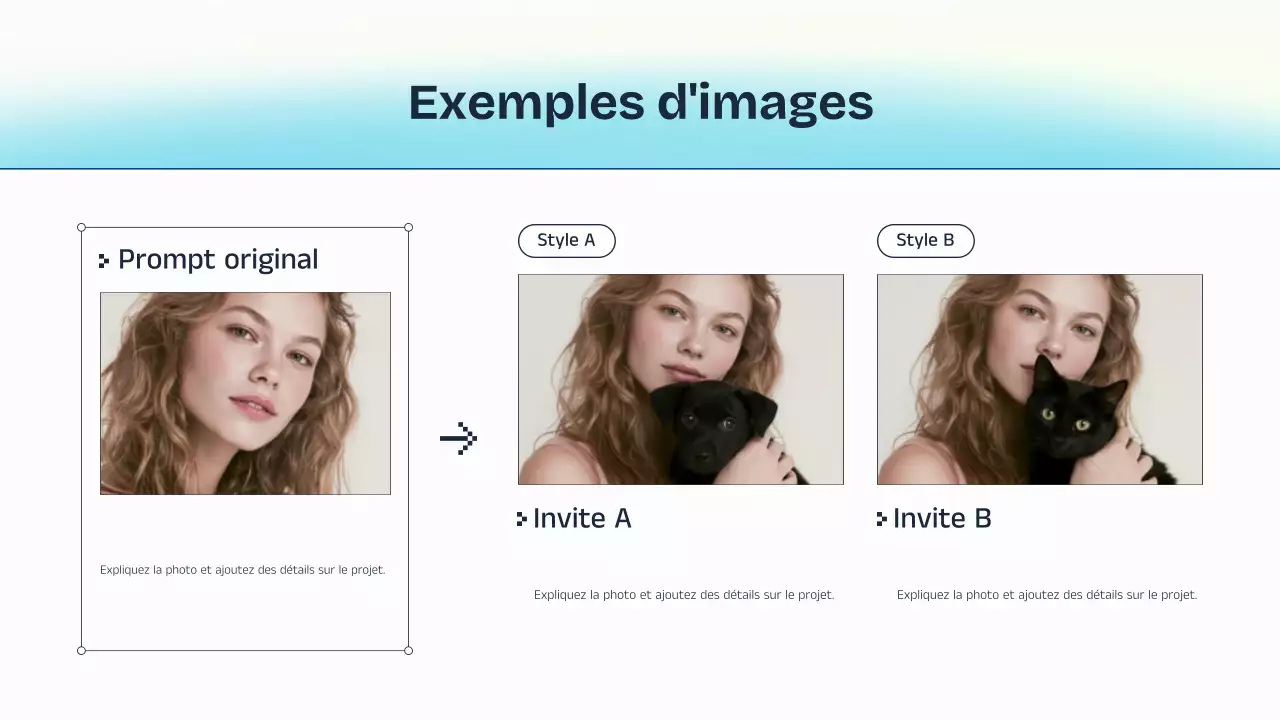 Exemples d'images

Prompt original

Expliquez la photo et ajoutez des détails sur le projet.

Style A

Invite A

Expliquez la photo et ajoutez des détails sur le projet.

Style B

Invite B

Expliquez la photo et ajoutez des détails sur le projet.